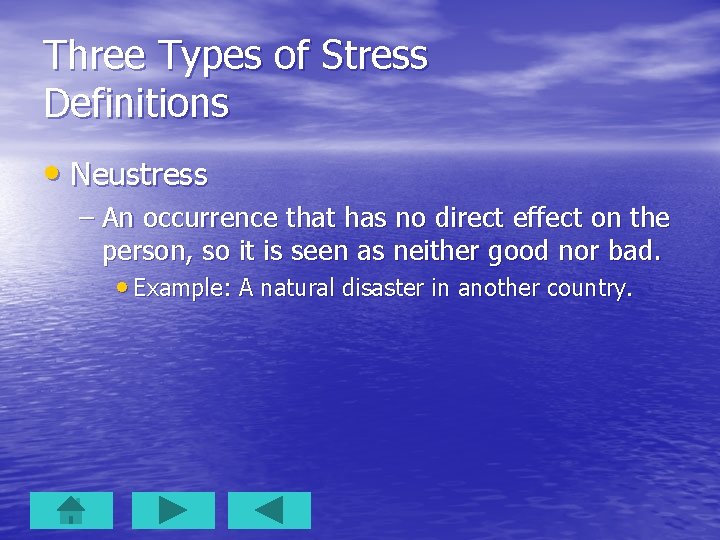 Three Types of Stress Definitions

• Neustress

– An occurrence that has no direct effect on the person, so it is seen as neither good nor bad.

• Example: A natural disaster in another country.